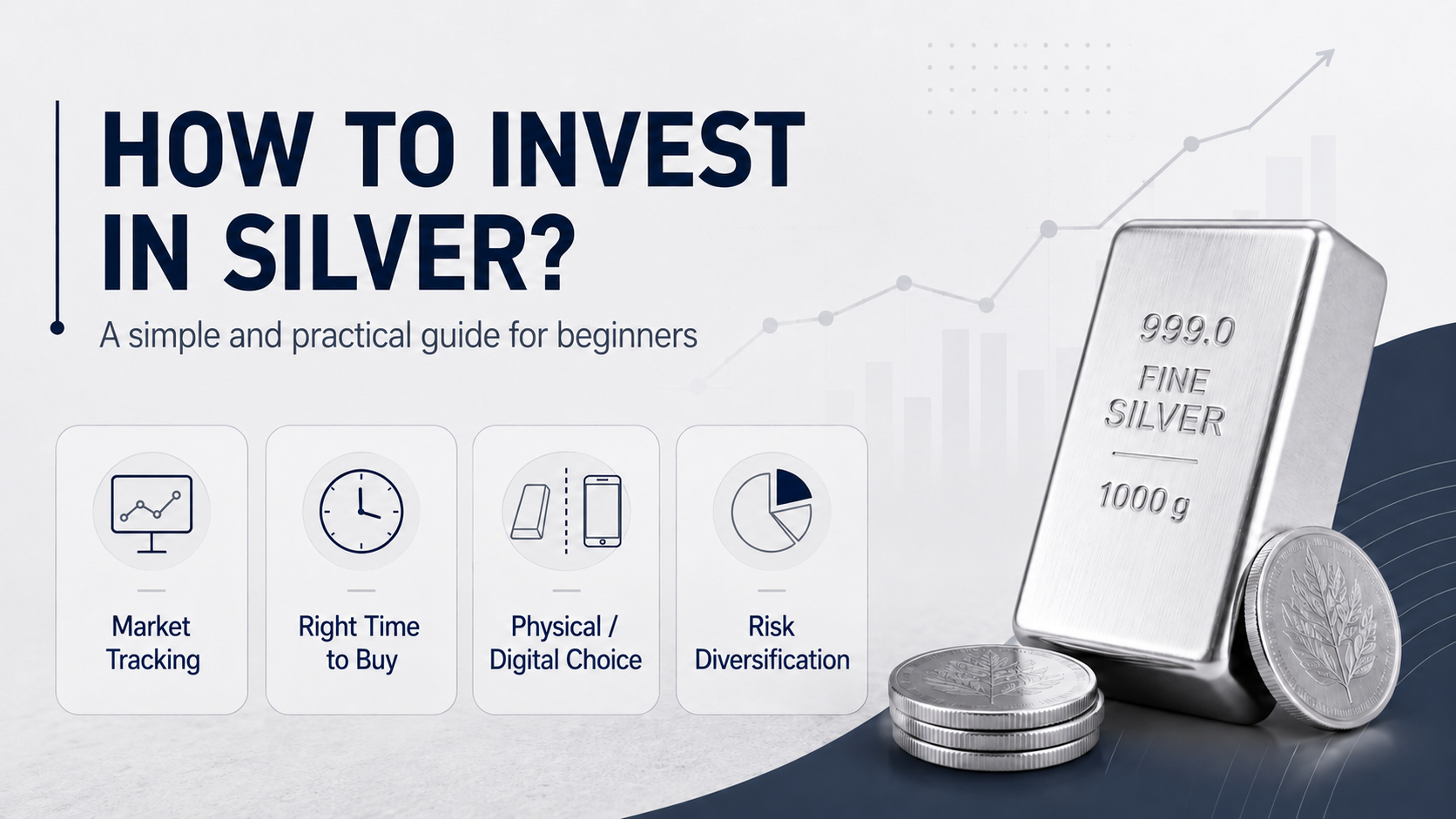 HOW TO INVEST IN SILVER?

A simple and practical guide for beginners

Market Tracking

Right Time to Buy

Physical / Digital Choice

Risk Diversification

999.0

FINE SILVER

1000 g